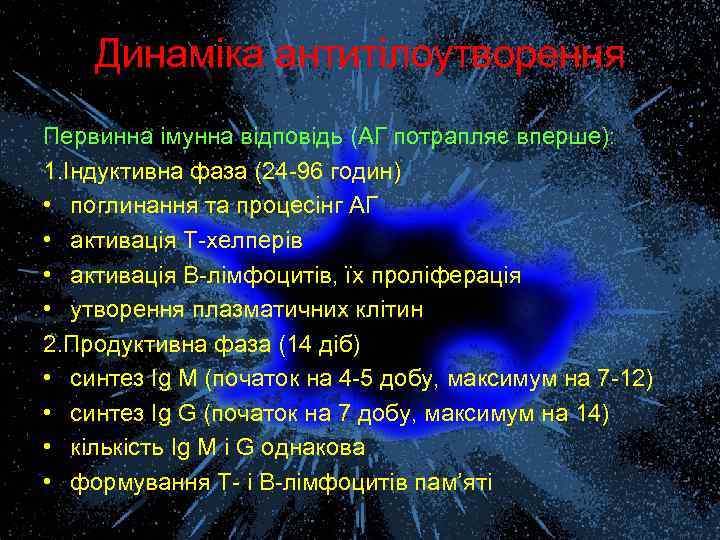 Динаміка антитілоутворення

Первинна імунна відповідь (АГ потрапляє вперше):

1.Індуктивна фаза (24-96 годин)

• поглинання та процесінг АГ
• активація Т-хелперів
• активація В-лімфоцитів, їх проліферація
• утворення плазматичних клітин

2.Продуктивна фаза (14 діб)

• синтез Ig M (початок на 4-5 добу, максимум на 7-12)
• синтез Ig G (початок на 7 добу, максимум на 14)
• кількість Ig M і G однакова
• формування Т- і В-лімфоцитів пам'яті